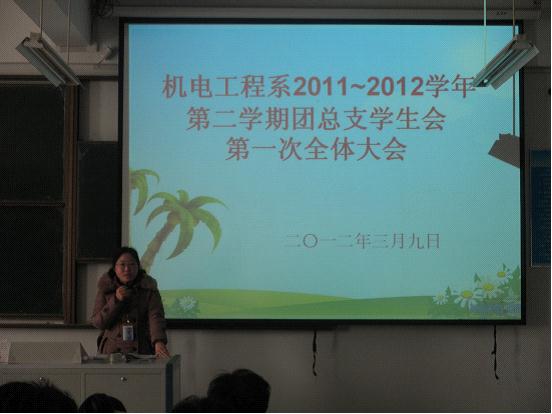 机电工程系2011~2012学年
第二学期团总支学生会
第一次全体大会

二〇一二年三月九日